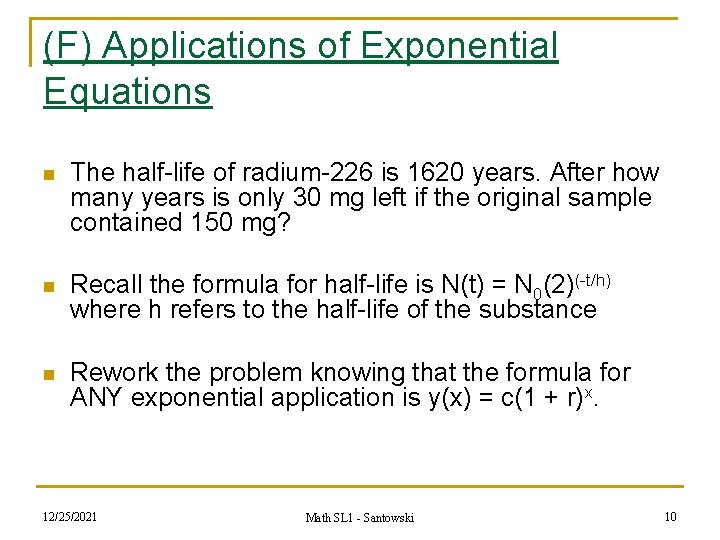 (F) Applications of Exponential Equations

The half-life of radium-226 is 1620 years. After how many years is only 30 mg left if the original sample contained 150 mg?

Recall the formula for half-life is $N(t) = N_0(2)^{(-t/h)}$ where h refers to the half-life of the substance

Rework the problem knowing that the formula for ANY exponential application is $y(x) = c(1 + r)^x$.

12/25/2021

Math SL1 - Santowski

10